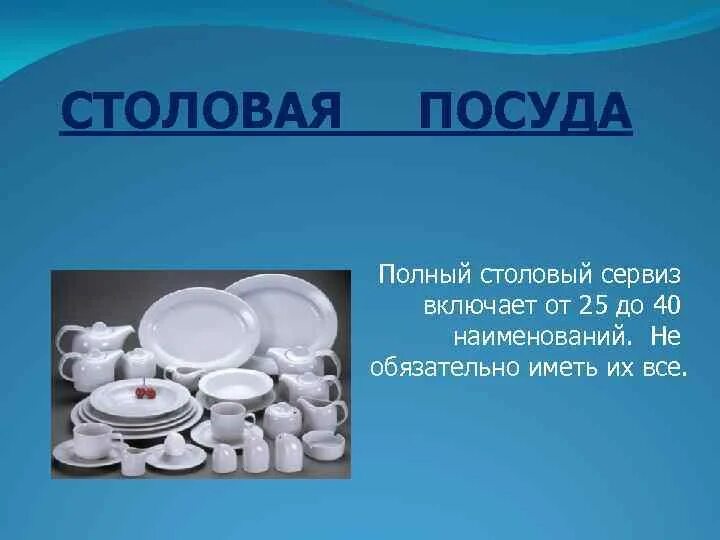 СТОЛОВАЯ ПОСУДА

Полный столовый сервиз включает от 25 до 40 наименований. Не обязательно иметь их все.